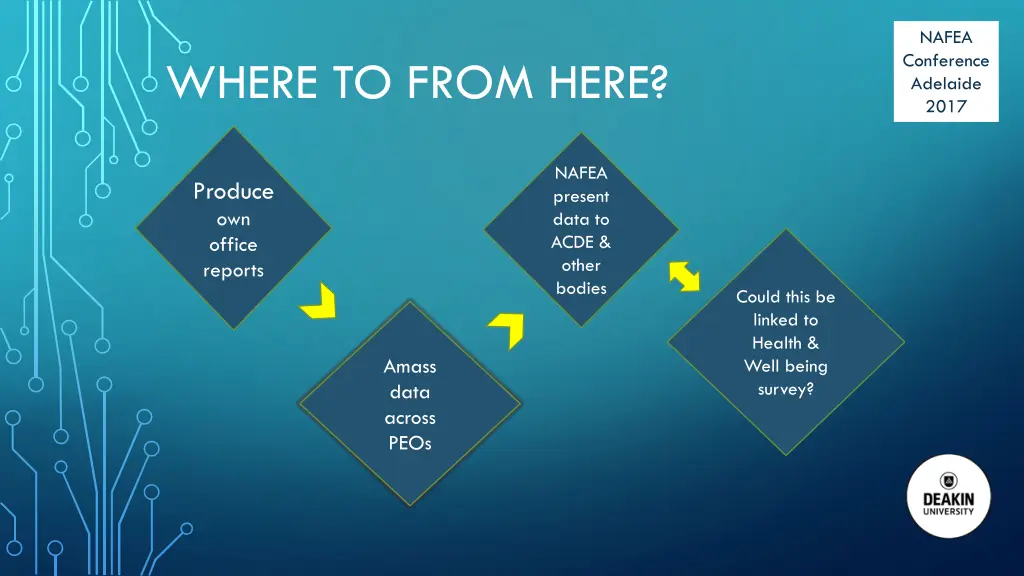 NAFEA Conference Adelaide 2017

WHERE TO FROM HERE?

Produce own office reports

Amass data across PEOs

NAFEA present data to ACDE & other bodies

Could this be linked to Health & Well being survey?

DEAKIN UNIVERSITY